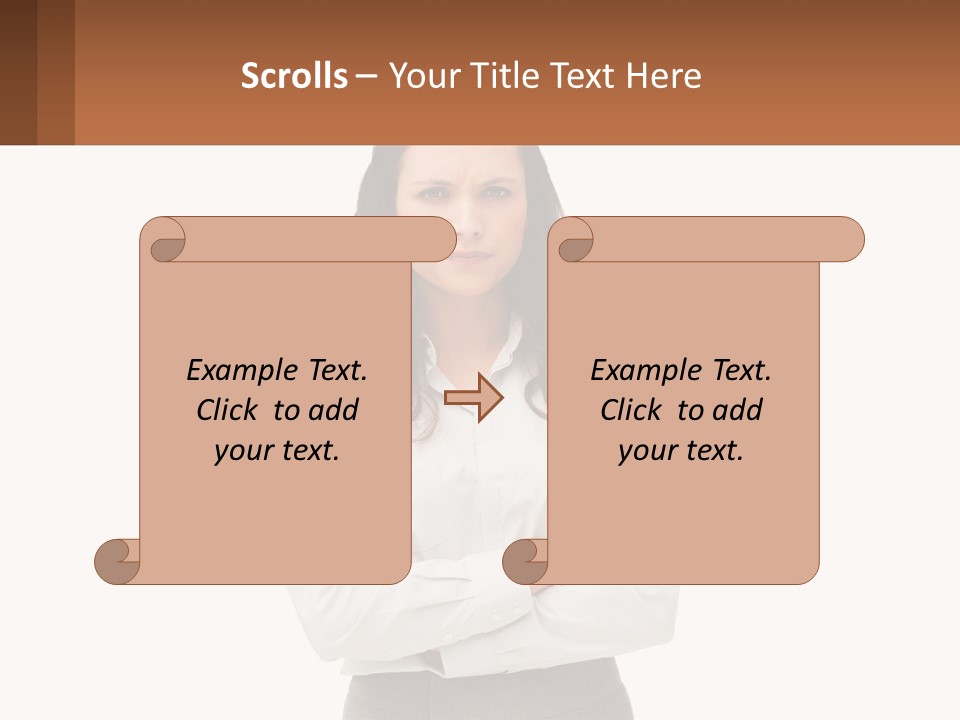 Scrolls – Your Title Text Here

Example Text. Click to add your text.

Example Text. Click to add your text.